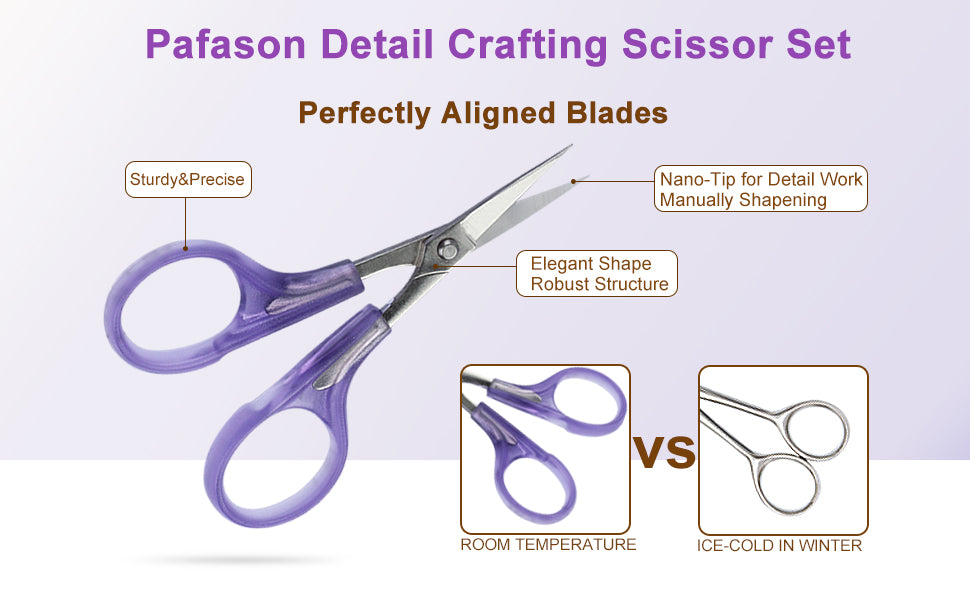 Pafason Detail Crafting Scissor Set

Perfectly Aligned Blades

Sturdy&Precise

Nano-Tip for Detail Work
Manually Shapening

Elegant Shape
Robust Structure

VS

ROOM TEMPERATURE

ICE-COLD IN WINTER